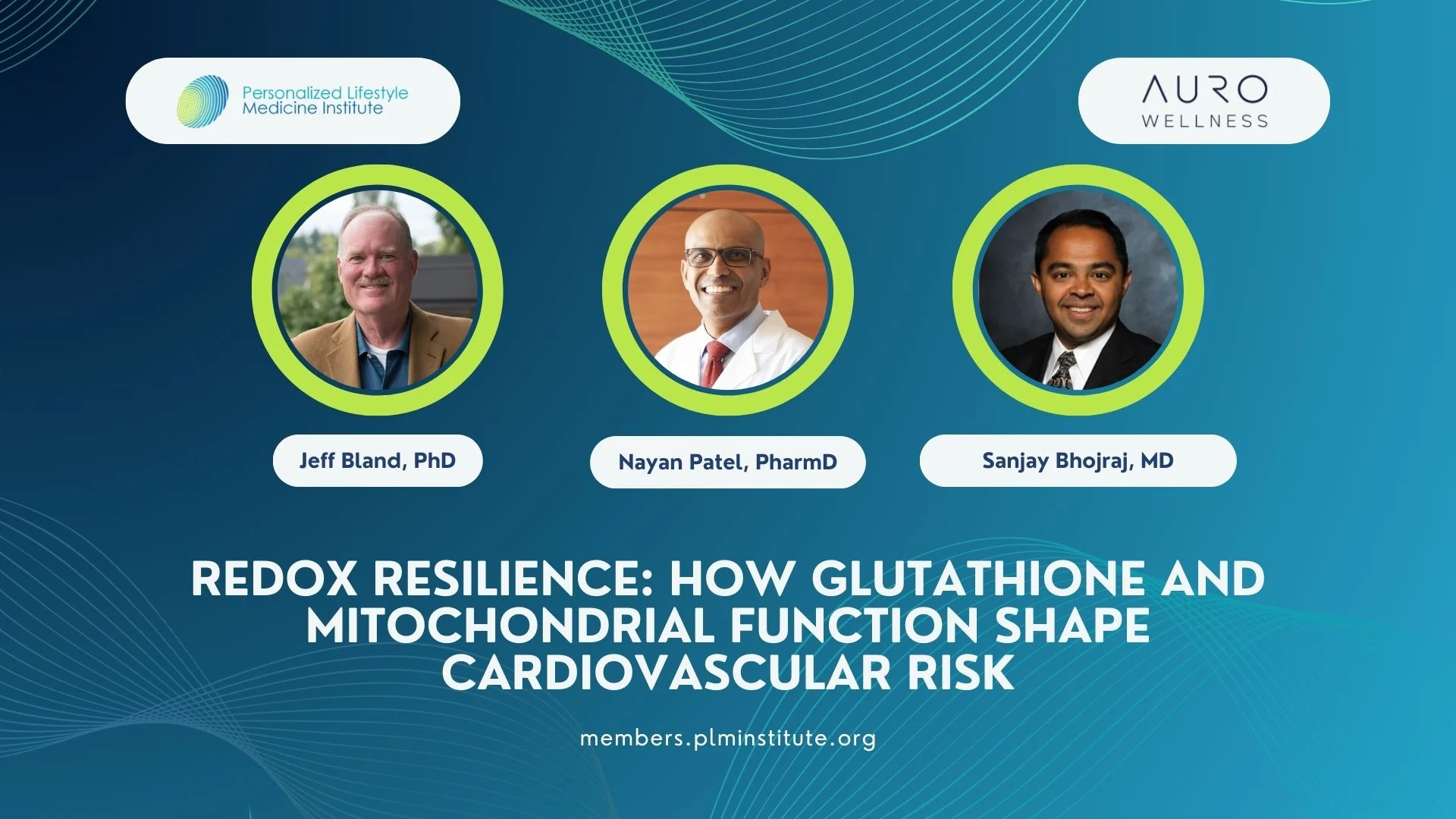 Personalized Lifestyle Medicine Institute

AURO WELLNESS

Jeff Bland, PhD

Nayan Patel, PharmD

Sanjay Bhojraj, MD

REDOX RESILIENCE: HOW GLUTATHIONE AND MITOCHONDRIAL FUNCTION SHAPE CARDIOVASCULAR RISK

members.plminstitute.org